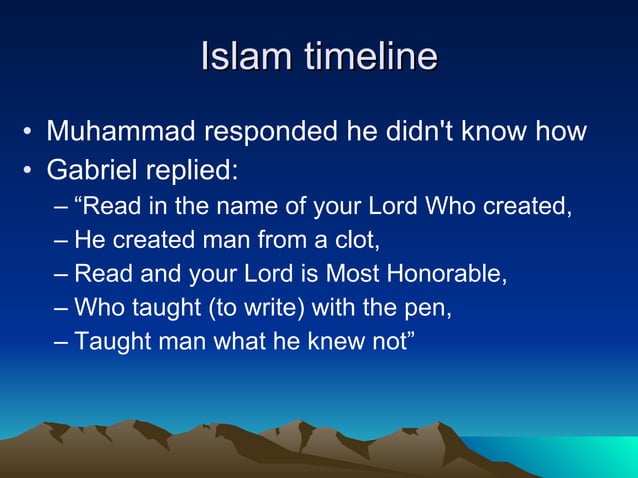 Islam timeline

• Muhammad responded he didn't know how
• Gabriel replied:
– “Read in the name of your Lord Who created,
– He created man from a clot,
– Read and your Lord is Most Honorable,
– Who taught (to write) with the pen,
– Taught man what he knew not”